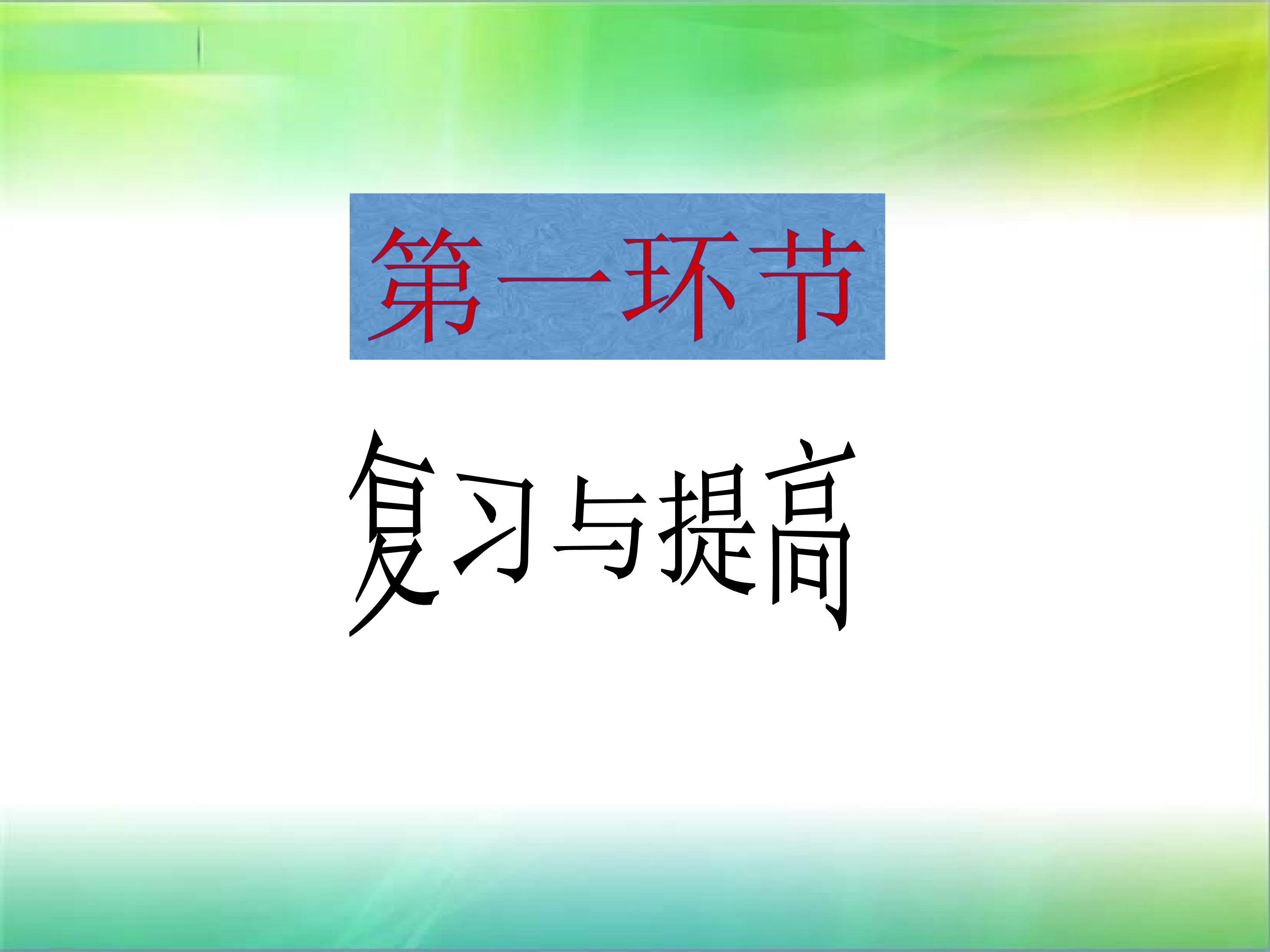 第一环节

复习与提高